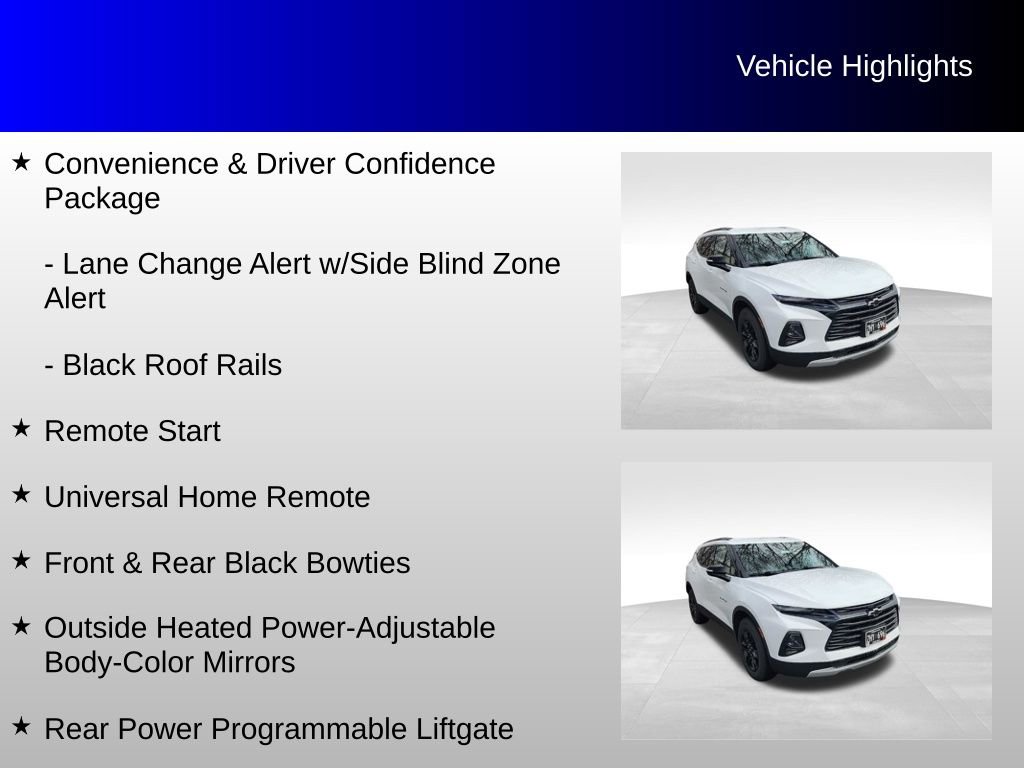 Vehicle Highlights

★ Convenience & Driver Confidence Package

- Lane Change Alert w/Side Blind Zone Alert

- Black Roof Rails

★ Remote Start

★ Universal Home Remote

★ Front & Rear Black Bowties

★ Outside Heated Power-Adjustable Body-Color Mirrors

★ Rear Power Programmable Liftgate